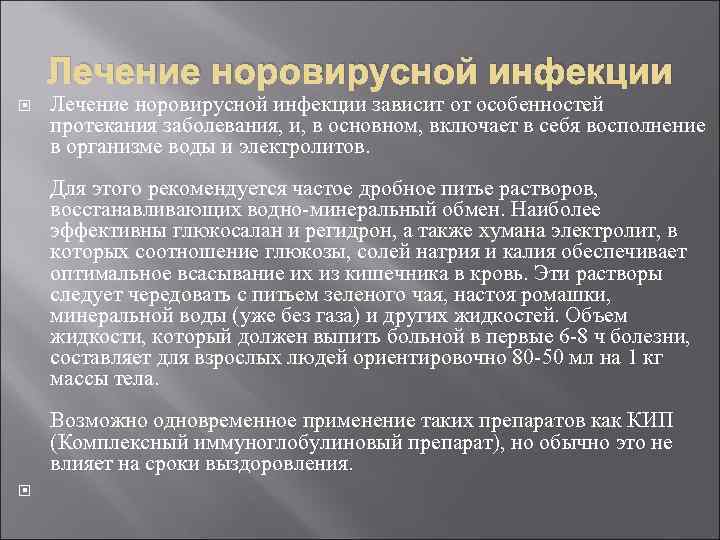 Лечение норовирусной инфекции

Лечение норовирусной инфекции зависит от особенностей протекания заболевания, и, в основном, включает в себя восполнение в организме воды и электролитов.

Для этого рекомендуется частое дробное питье растворов, восстанавливающих водно-минеральный обмен. Наиболее эффективны глюкосалан и регидрон, а также хумана электролит, в которых соотношение глюкозы, солей натрия и калия обеспечивает оптимальное всасывание их из кишечника в кровь. Эти растворы следует чередовать с питьем зеленого чая, настоя ромашки, минеральной воды (уже без газа) и других жидкостей. Объем жидкости, который должен выпить больной в первые 6-8 ч болезни, составляет для взрослых людей ориентировочно 80-50 мл на 1 кг массы тела.

Возможно одновременное применение таких препаратов как КИП (Комплексный иммуноглобулиновый препарат), но обычно это не влияет на сроки выздоровления.